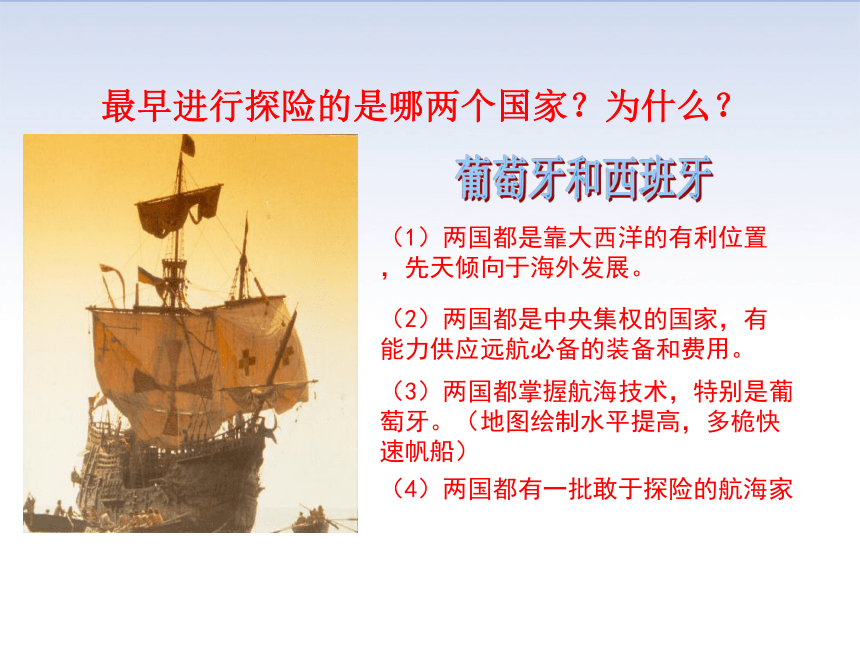 最早进行探险的是哪两个国家？为什么？

葡萄牙和西班牙

（1）两国都是靠大西洋的有利位置，先天倾向于海外发展。

（2）两国都是中央集权的国家，有能力供应远航必备的装备和费用。

（3）两国都掌握航海技术，特别是葡萄牙。（地图绘制水平提高，多桅快速帆船）

（4）两国都有一批敢于探险的航海家